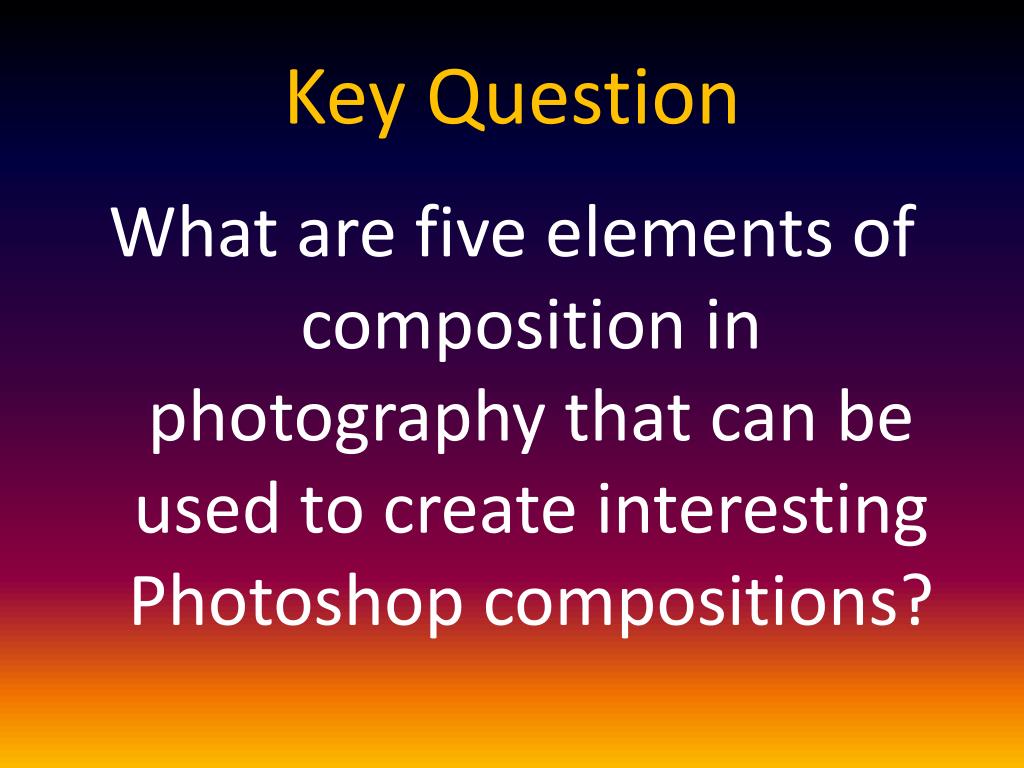 Key Question

What are five elements of composition in photography that can be used to create interesting Photoshop compositions?